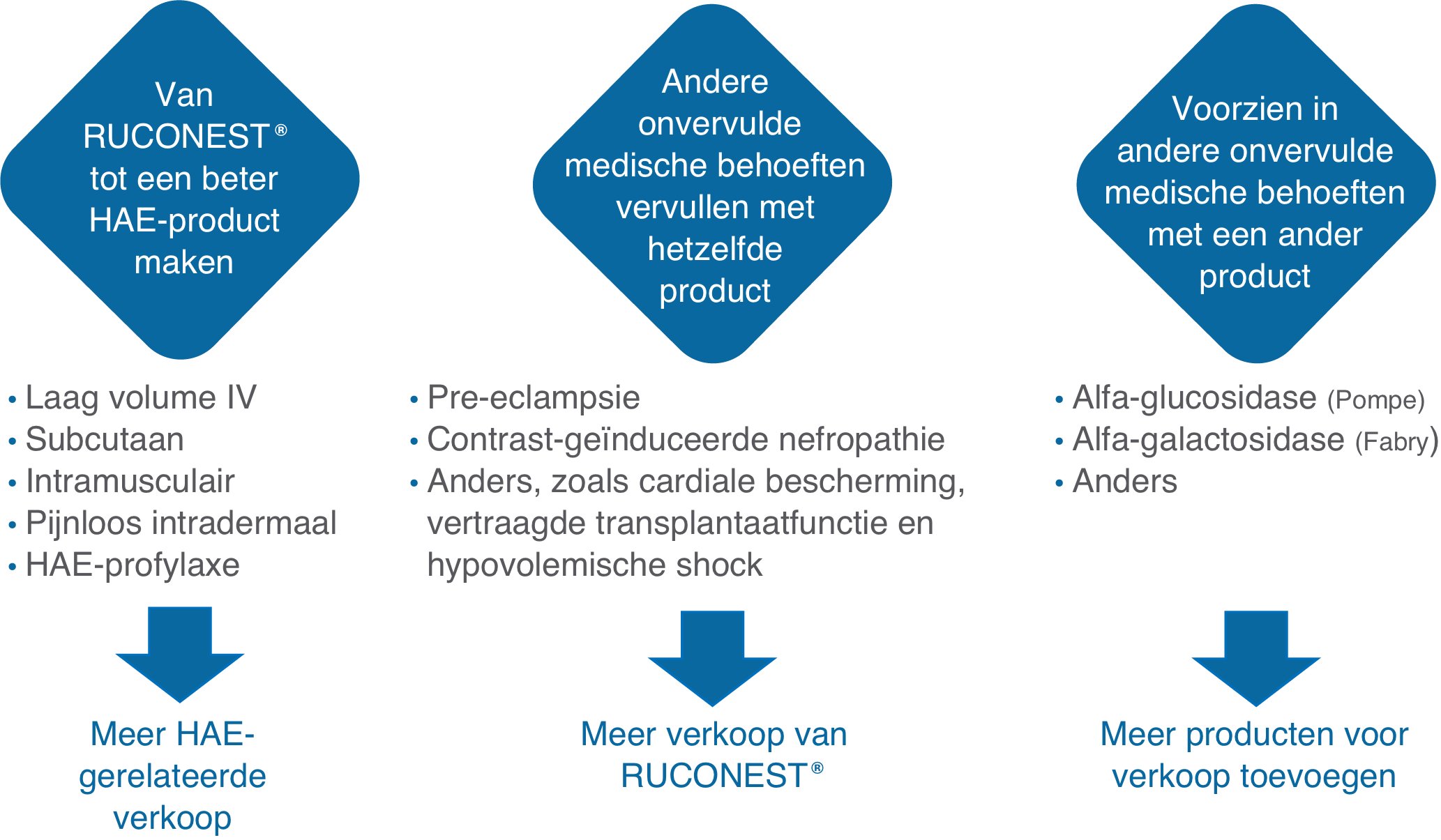 Van RUCONEST® tot een beter HAE-product maken

• Laag volume IV
• Subcutaan
• Intramusculair
• Pijnloos intradermaal
• HAE-profylaxe

Meer HAE-gerelateerde verkoop

Andere onvervulde medische behoeften vervullen met hetzelfde product

• Pre-eclampsie
• Contrast-geïnduceerde nefropathie
• Anders, zoals cardiale bescherming, vertraagde transplantaatfunctie en hypovolemische shock

Meer verkoop van RUCONEST®

Voorzien in andere onvervulde medische behoeften met een ander product

• Alfa-glucosidase (Pompe)
• Alfa-galactosidase (Fabry)
• Anders

Meer producten voor verkoop toevoegen